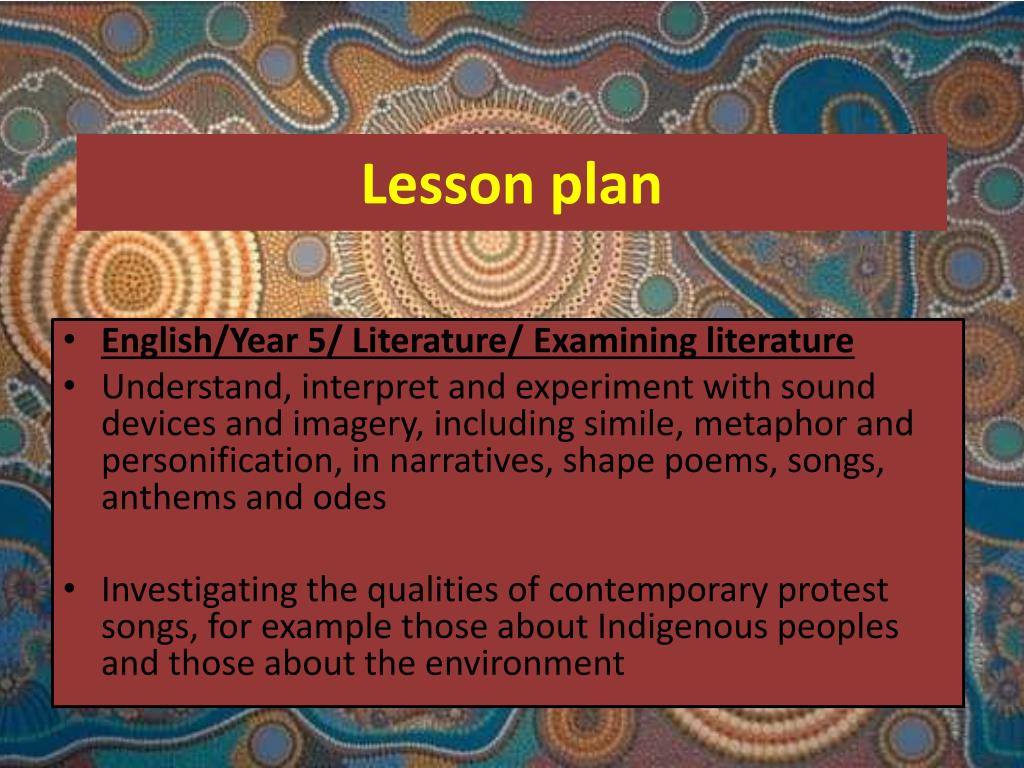 Lesson plan

• English/Year 5/ Literature/ Examining literature
• Understand, interpret and experiment with sound devices and imagery, including simile, metaphor and personification, in narratives, shape poems, songs, anthems and odes

• Investigating the qualities of contemporary protest songs, for example those about Indigenous peoples and those about the environment